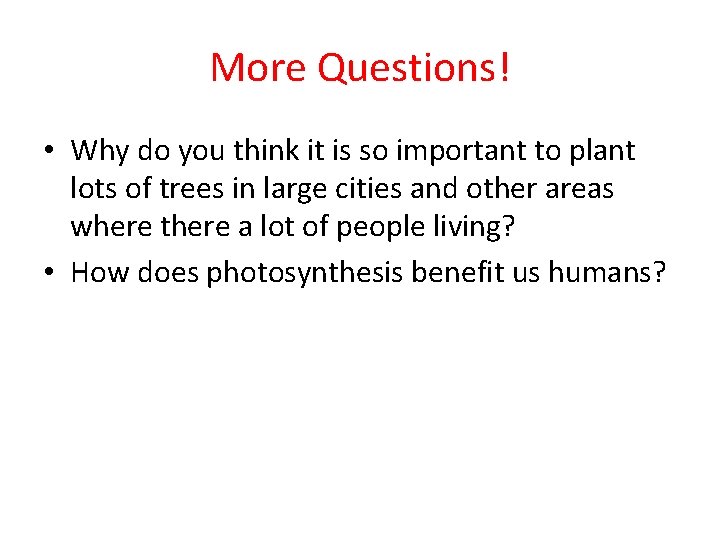 More Questions!

• Why do you think it is so important to plant lots of trees in large cities and other areas where there a lot of people living?
• How does photosynthesis benefit us humans?